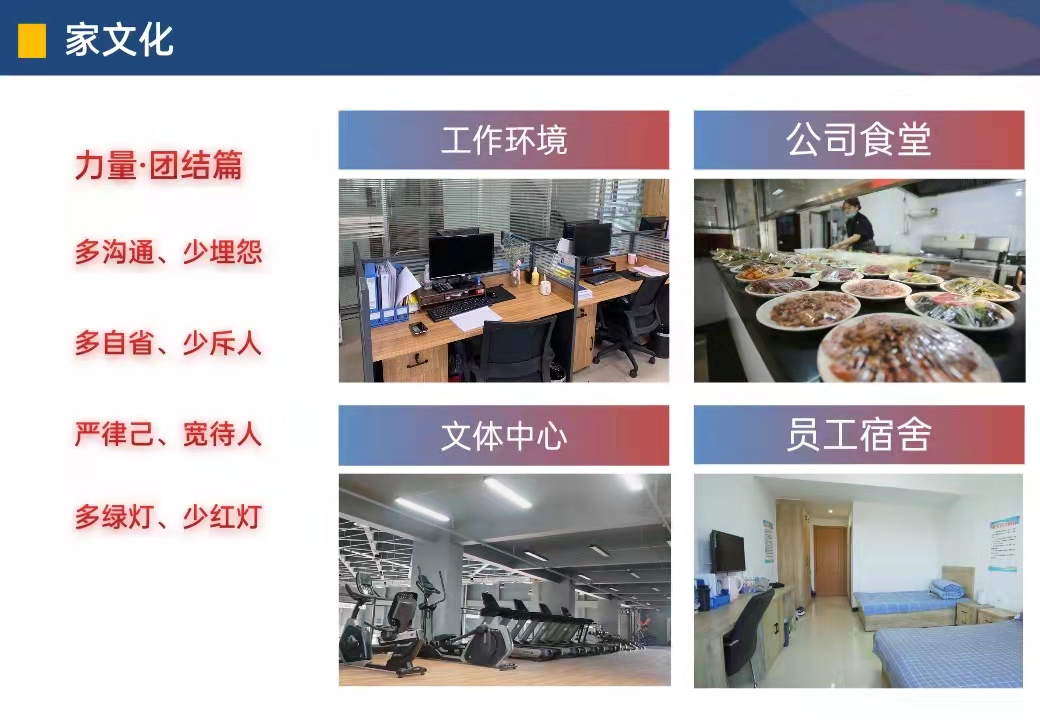 家文化

力量·团结篇

多沟通、少埋怨

多自省、少斥人

严律己、宽待人

多绿灯、少红灯

工作环境

公司食堂

文体中心

员工宿舍